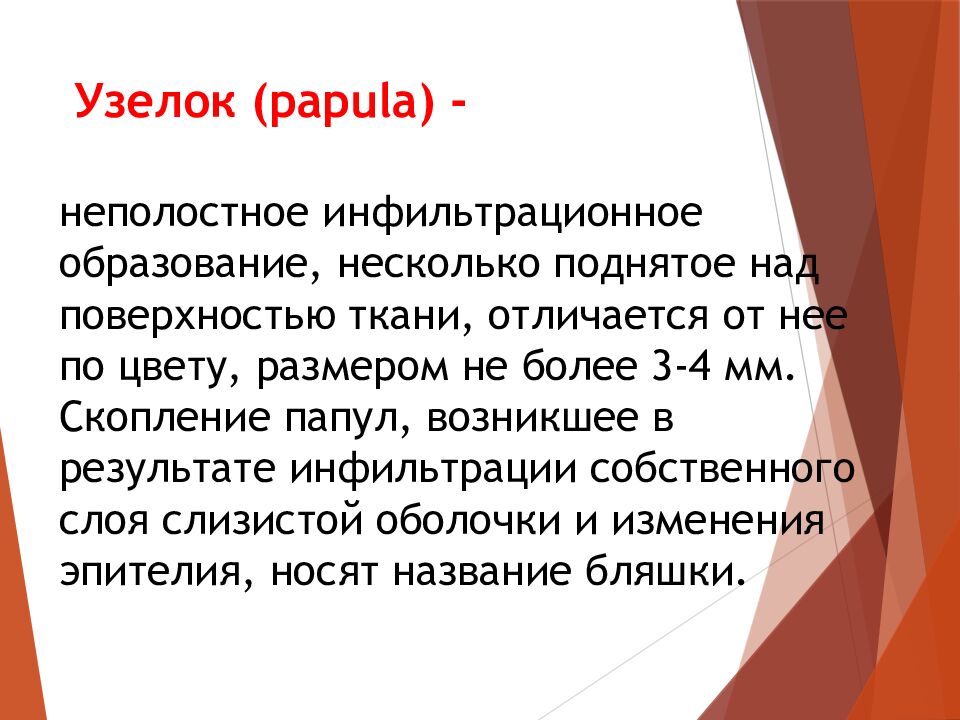 Узелок (papula) -

неполостное инфильтрационное образование, несколько поднятое над поверхностью ткани, отличается от нее по цвету, размером не более 3-4 мм. Скопление папул, возникшее в результате инфильтрации собственного слоя слизистой оболочки и изменения эпителия, носят название бляшки.